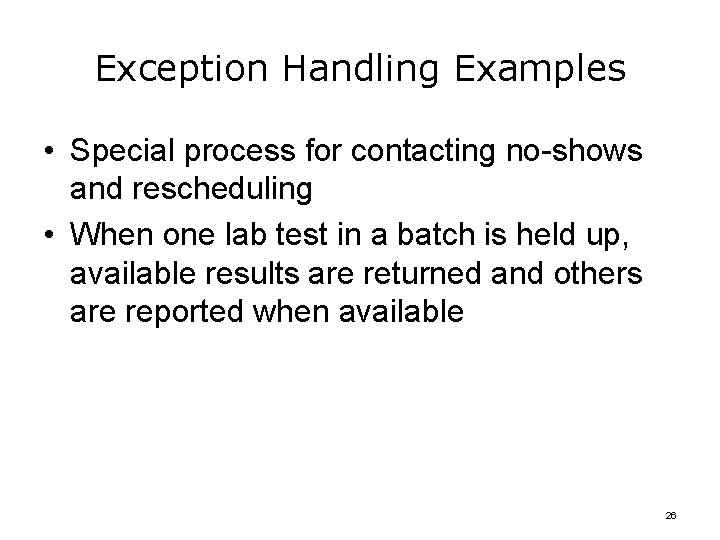 Exception Handling Examples

• Special process for contacting no-shows and rescheduling

• When one lab test in a batch is held up, available results are returned and others are reported when available

26